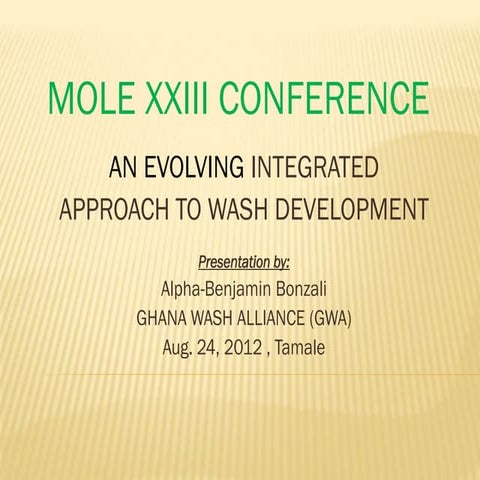 MOLE XXIII CONFERENCE

AN EVOLVING INTEGRATED APPROACH TO WASH DEVELOPMENT

Presentation by:
Alpha-Benjamin Bonzali
GHANA WASH ALLIANCE (GWA)
Aug. 24, 2012 , Tamale